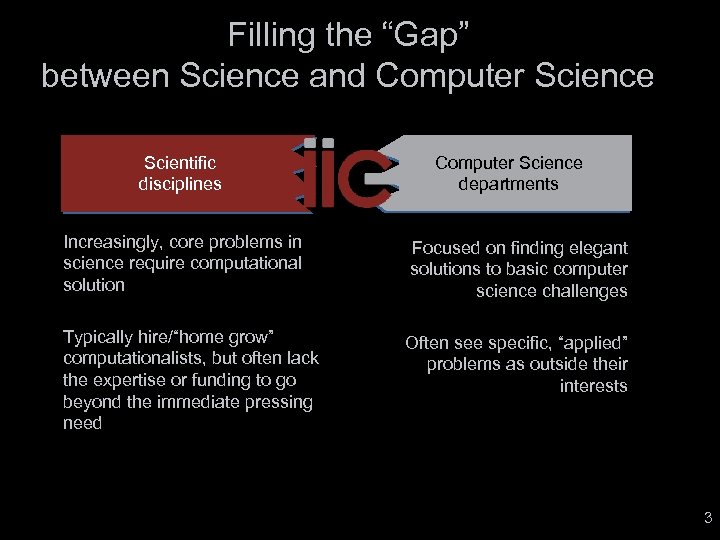 Filling the “Gap”
between Science and Computer Science

Scientific disciplines

iic

Computer Science departments

Increasingly, core problems in science require computational solution

Typically hire/“home grow” computationalists, but often lack the expertise or funding to go beyond the immediate pressing need

Focused on finding elegant solutions to basic computer science challenges

Often see specific, “applied” problems as outside their interests

3